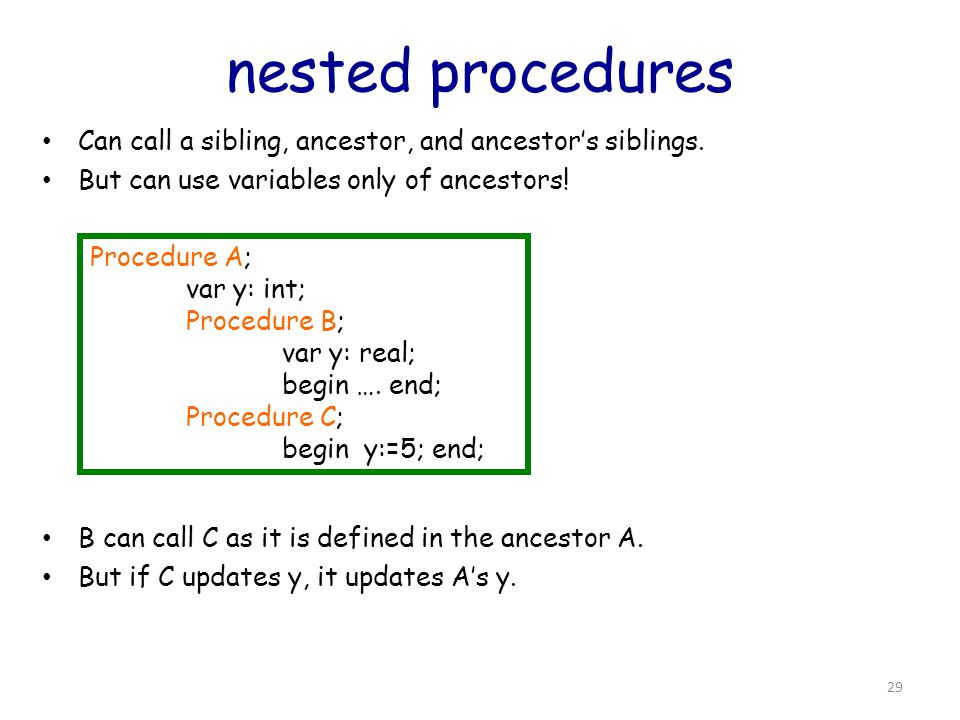 nested procedures

• Can call a sibling, ancestor, and ancestor's siblings.
• But can use variables only of ancestors!

Procedure A;
var y: int;
Procedure B;
var y: real;
begin …. end;
Procedure C;
begin y:=5; end;

• B can call C as it is defined in the ancestor A.
• But if C updates y, it updates A's y.

29